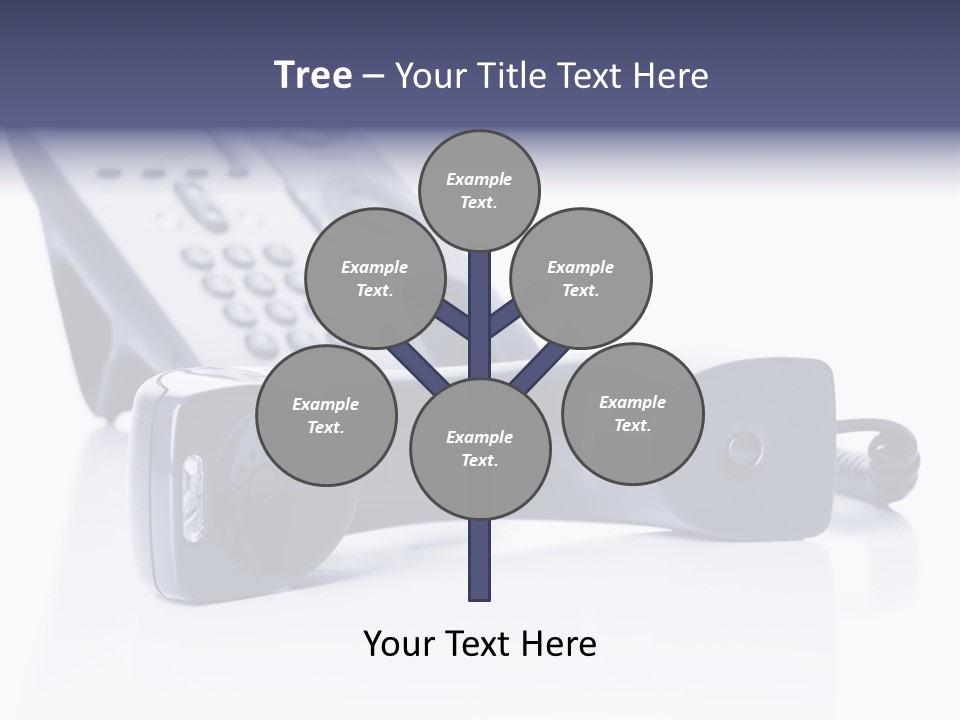 Tree – Your Title Text Here

Example Text.

Example Text.

Example Text.

Example Text.

Example Text.

Example Text.

Your Text Here